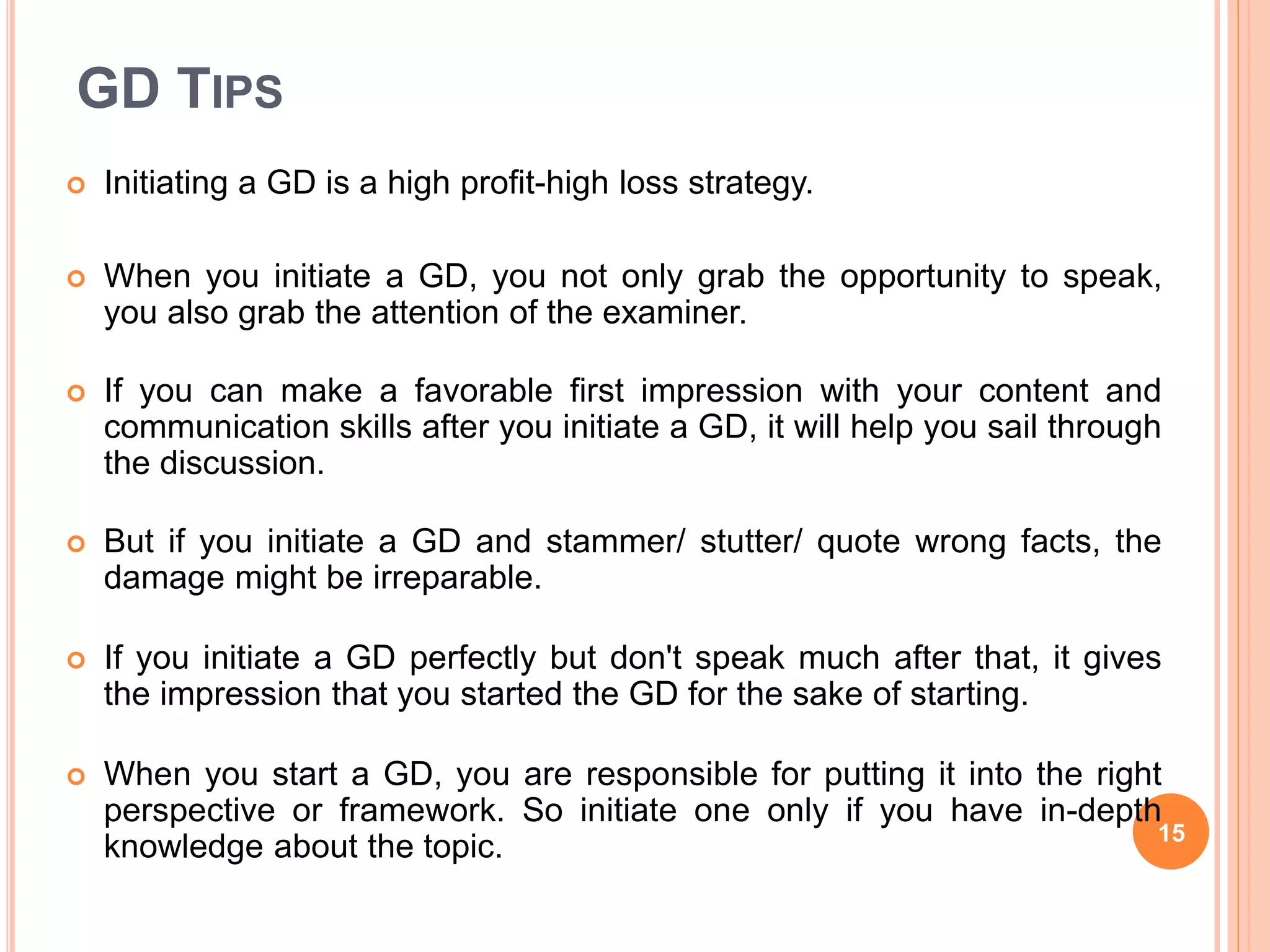 GD TIPS

Initiating a GD is a high profit-high loss strategy.

When you initiate a GD, you not only grab the opportunity to speak, you also grab the attention of the examiner.

If you can make a favorable first impression with your content and communication skills after you initiate a GD, it will help you sail through the discussion.

But if you initiate a GD and stammer/ stutter/ quote wrong facts, the damage might be irreparable.

If you initiate a GD perfectly but don't speak much after that, it gives the impression that you started the GD for the sake of starting.

When you start a GD, you are responsible for putting it into the right perspective or framework. So initiate one only if you have in-depth knowledge about the topic.

15